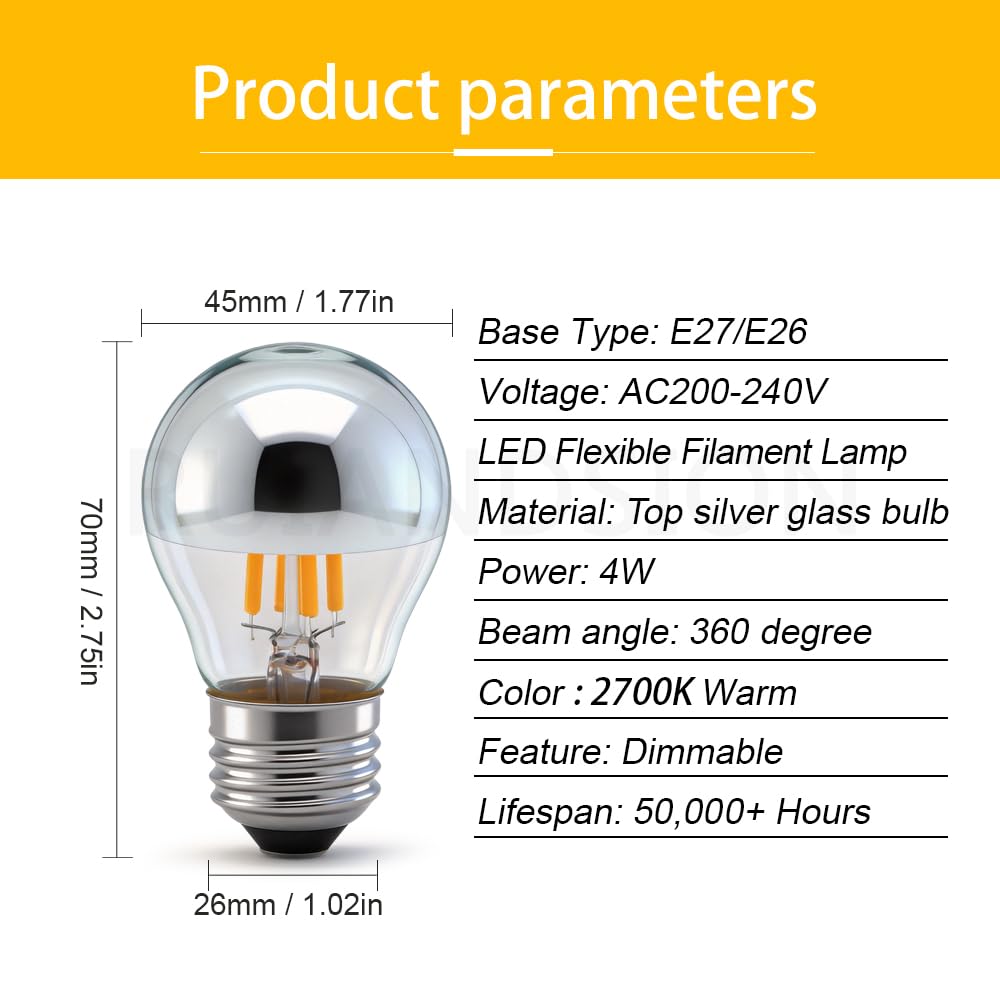 Product parameters

45mm / 1.77in

70mm / 2.75in

26mm / 1.02in

Base Type: E27/E26

Voltage: AC200-240V

LED Flexible Filament Lamp

Material: Top silver glass bulb

Power: 4W

Beam angle: 360 degree

Color : 2700K Warm

Feature: Dimmable

Lifespan: 50,000+ Hours